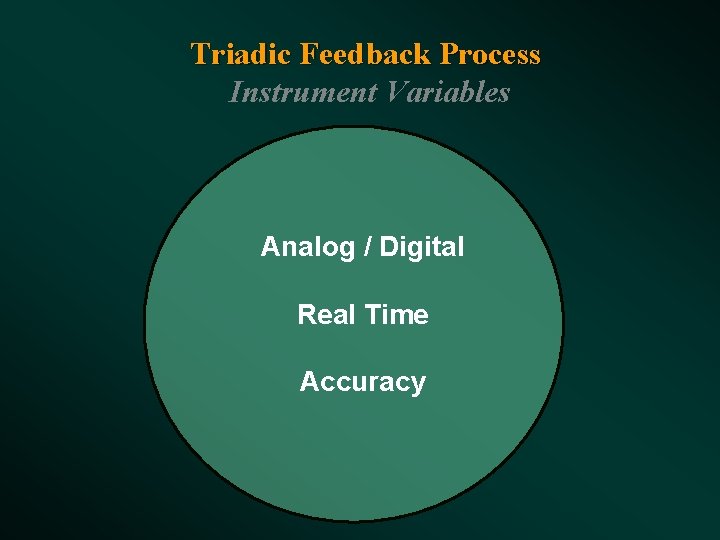 Triadic Feedback Process
Instrument Variables

Analog / Digital

Real Time

Accuracy